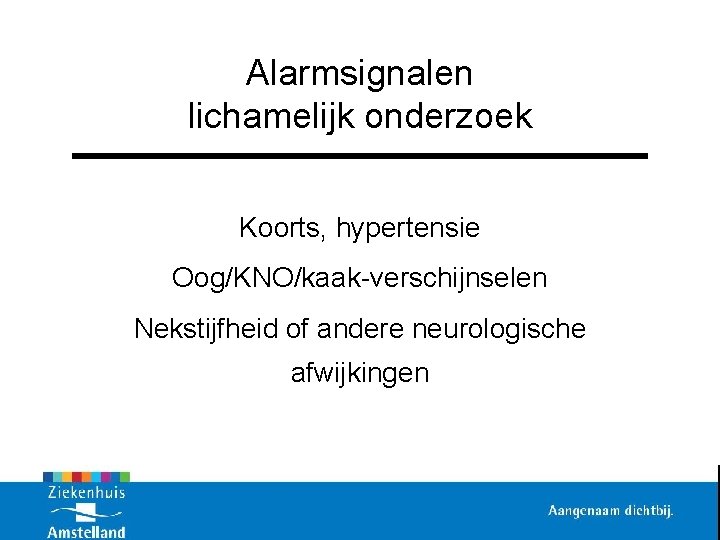 Alarmsignalen
lichamelijk onderzoek

Koorts, hypertensie

Oog/KNO/kaak-verschijnselen

Nekstijfheid of andere neurologische afwijkingen

Ziekenhuis
Amstelland

Aangenaam dichtbij.